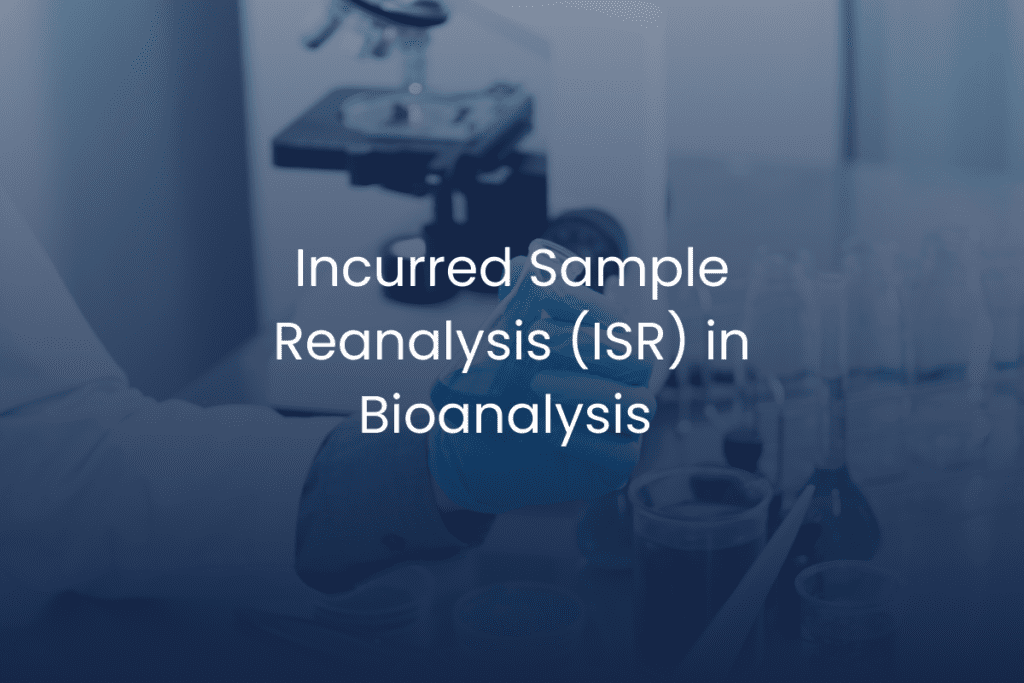 Incurred Sample Reanalysis (ISR) in Bioanalysis